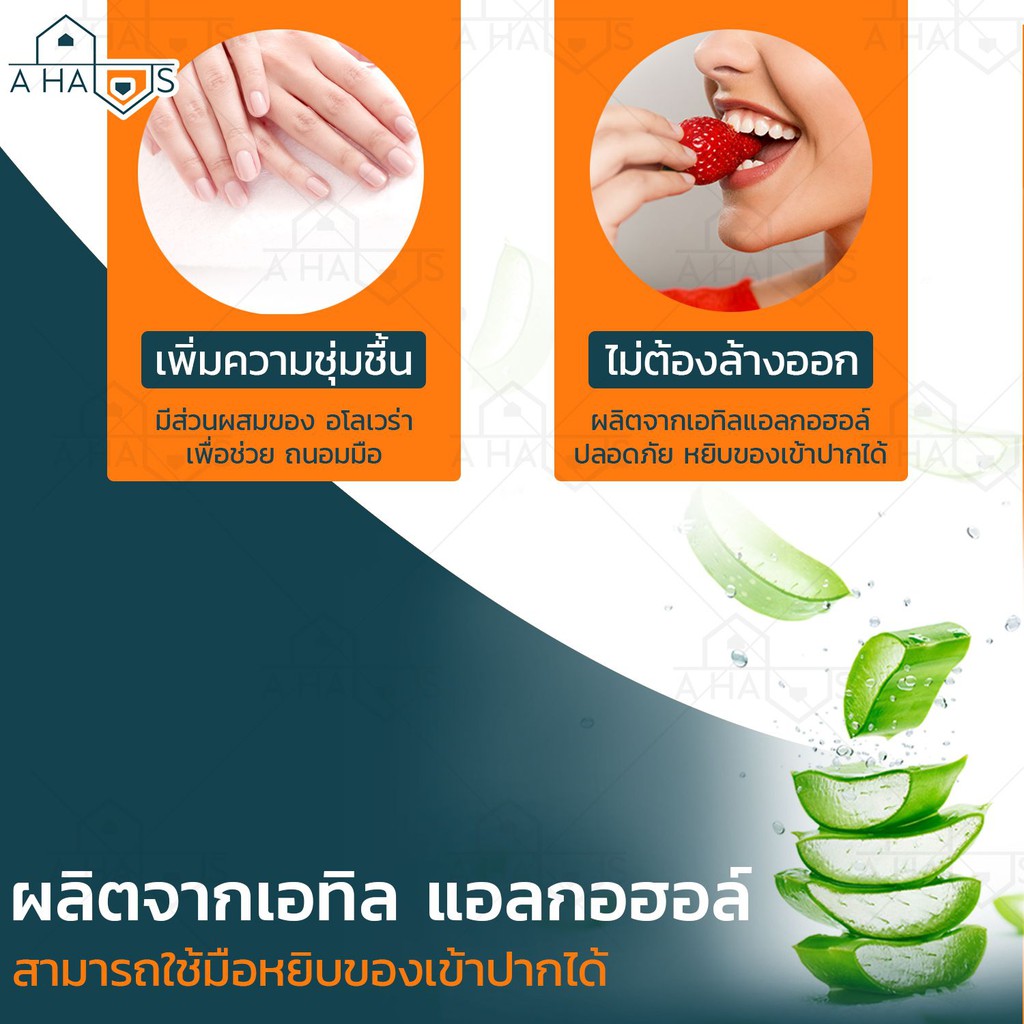 A HAUS

เพิ่มความชุ่มชื้น

มีส่วนผสมของ อโลเวร่า เพื่อช่วย ถนอมมือ

ไม่ต้องล้างออก

ผลิตจากเอทิลแอลกอฮอล์ ปลอดภัย หยิบของเข้าปากได้

ผลิตจากเอทิล แอลกอฮอล์

สามารถใช้มือหยิบของเข้าปากได้